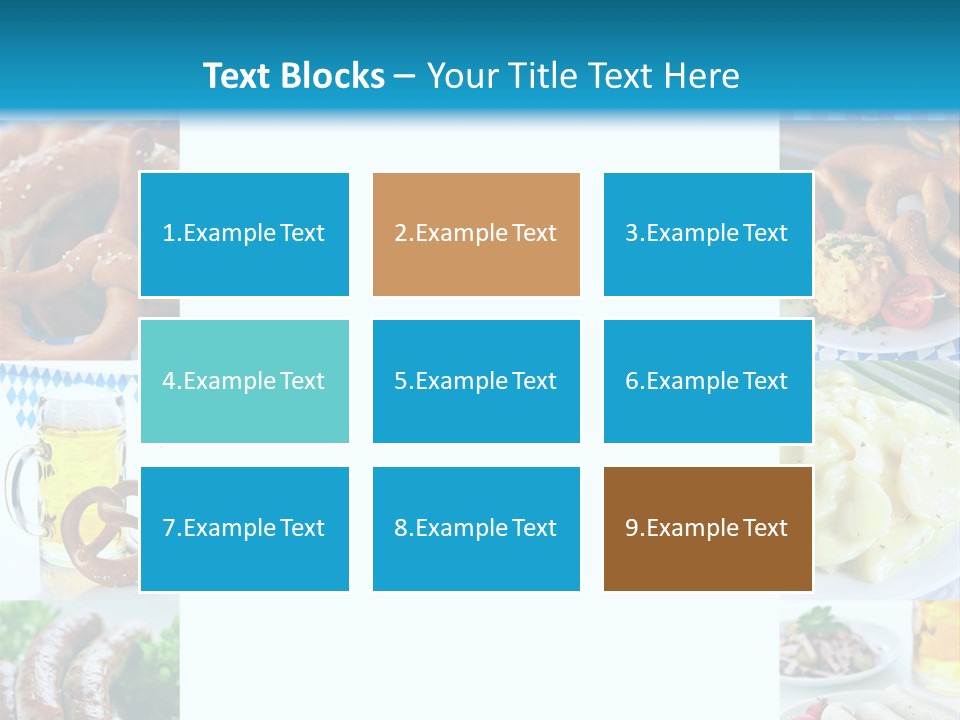 Text Blocks – Your Title Text Here

1.Example Text

2.Example Text

3.Example Text

4.Example Text

5.Example Text

6.Example Text

7.Example Text

8.Example Text

9.Example Text